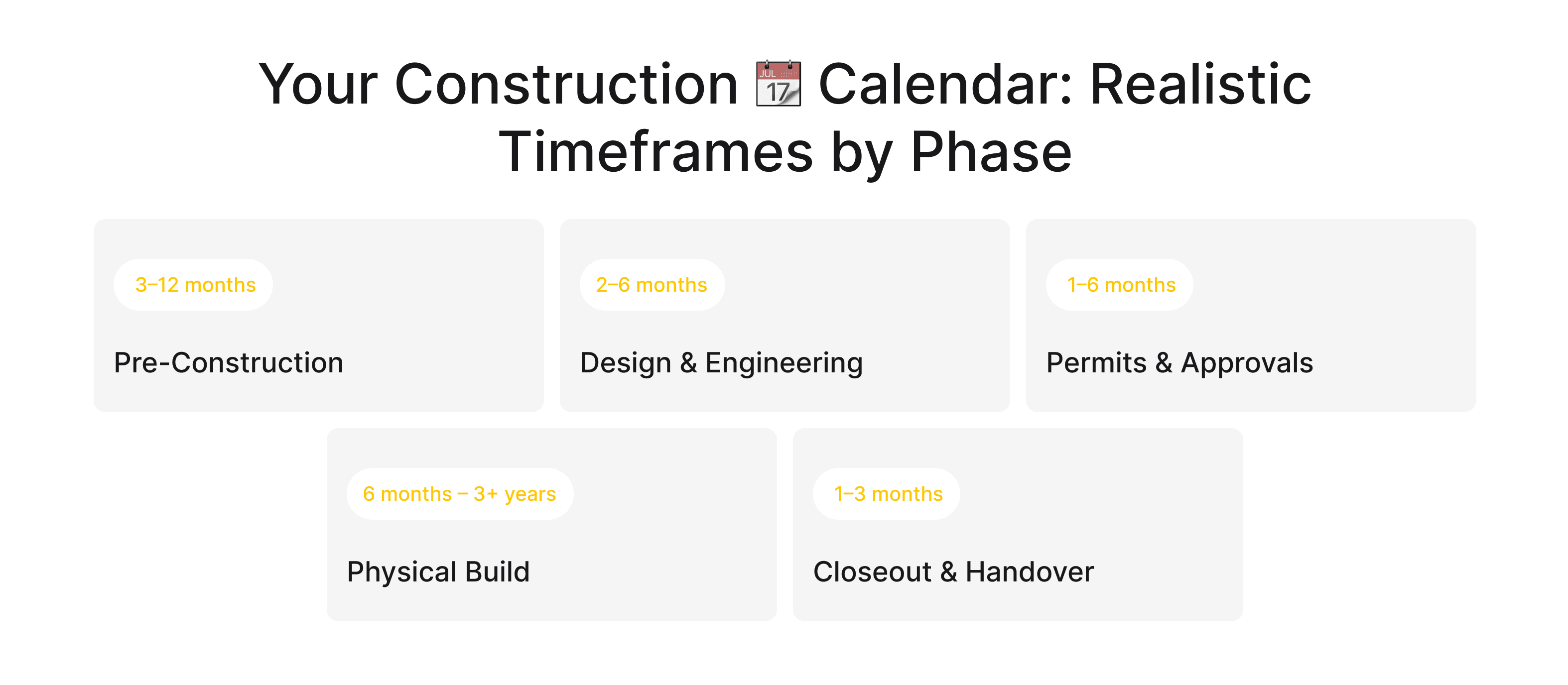 Your Construction 📅 Calendar: Realistic Timeframes by Phase

3–12 months

Pre-Construction

2–6 months

Design & Engineering

1–6 months

Permits & Approvals

6 months – 3+ years

Physical Build

1–3 months

Closeout & Handover